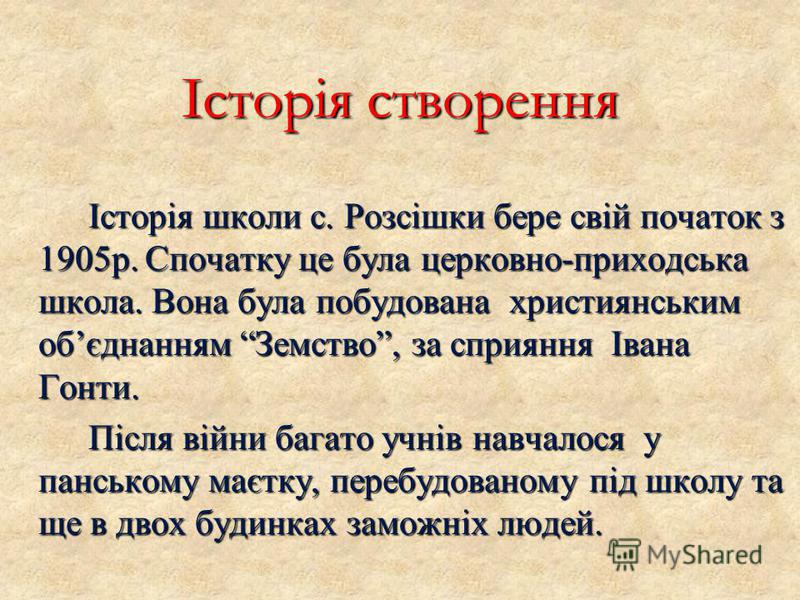 Історія створення

Історія школи с. Розсішки бере свій початок з 1905р. Спочатку це була церковно-приходська школа. Вона була побудована християнським об’єднанням “Земство”, за сприяння Івана Гонти.

Після війни багато учнів навчалося у панському маєтку, перебудованому під школу та ще в двох будинках заможніх людей.

MyShared